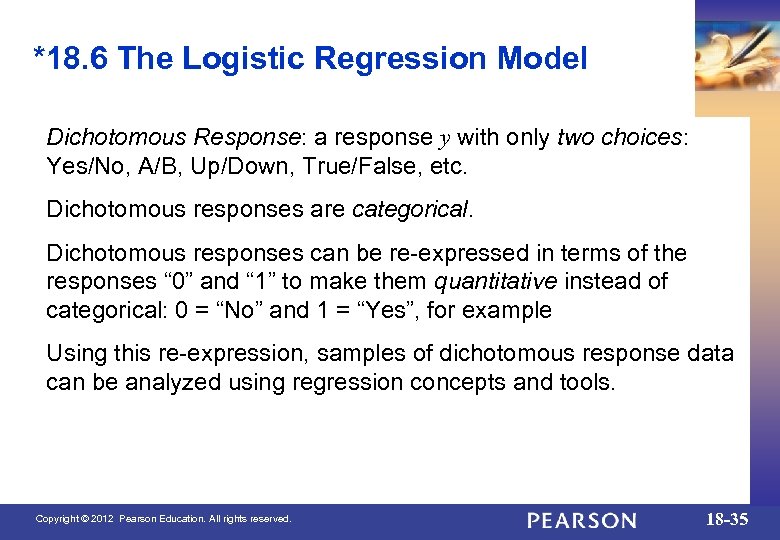 *18.6 The Logistic Regression Model

Dichotomous Response: a response $y$ with only two choices: Yes/No, A/B, Up/Down, True/False, etc.

Dichotomous responses are categorical.

Dichotomous responses can be re-expressed in terms of the responses “0” and “1” to make them quantitative instead of categorical: 0 = “No” and 1 = “Yes”, for example

Using this re-expression, samples of dichotomous response data can be analyzed using regression concepts and tools.

Copyright © 2012 Pearson Education. All rights reserved.

PEARSON

18-35